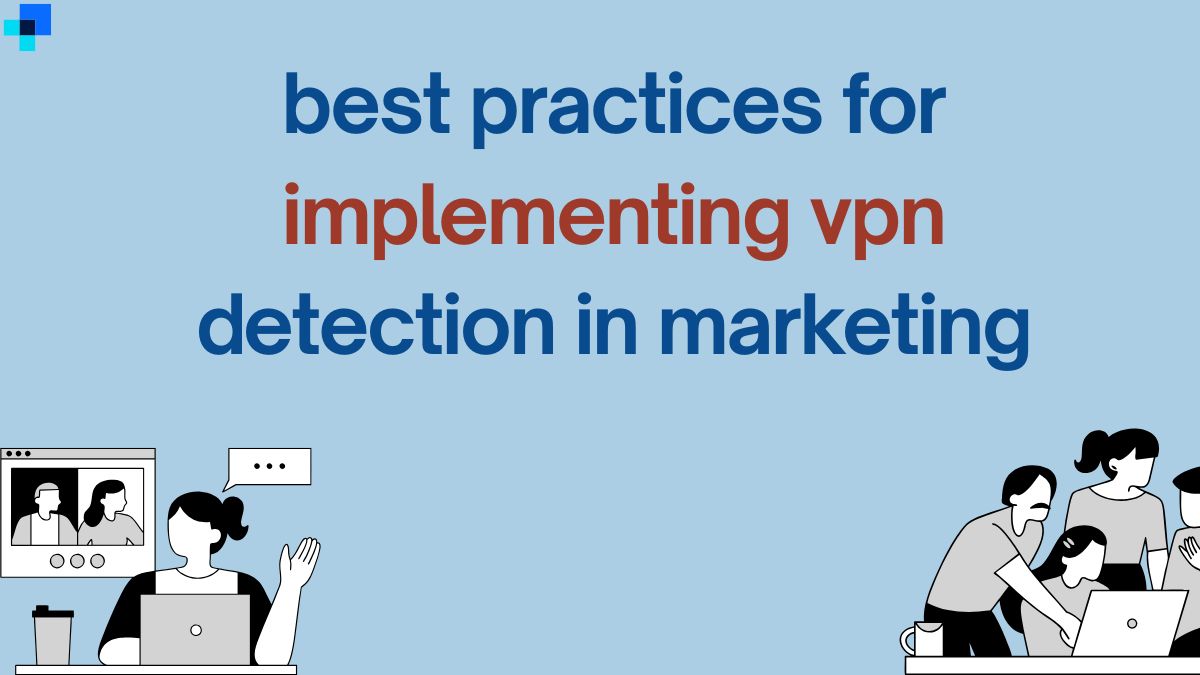 best practices for implementing vpn detection in marketing